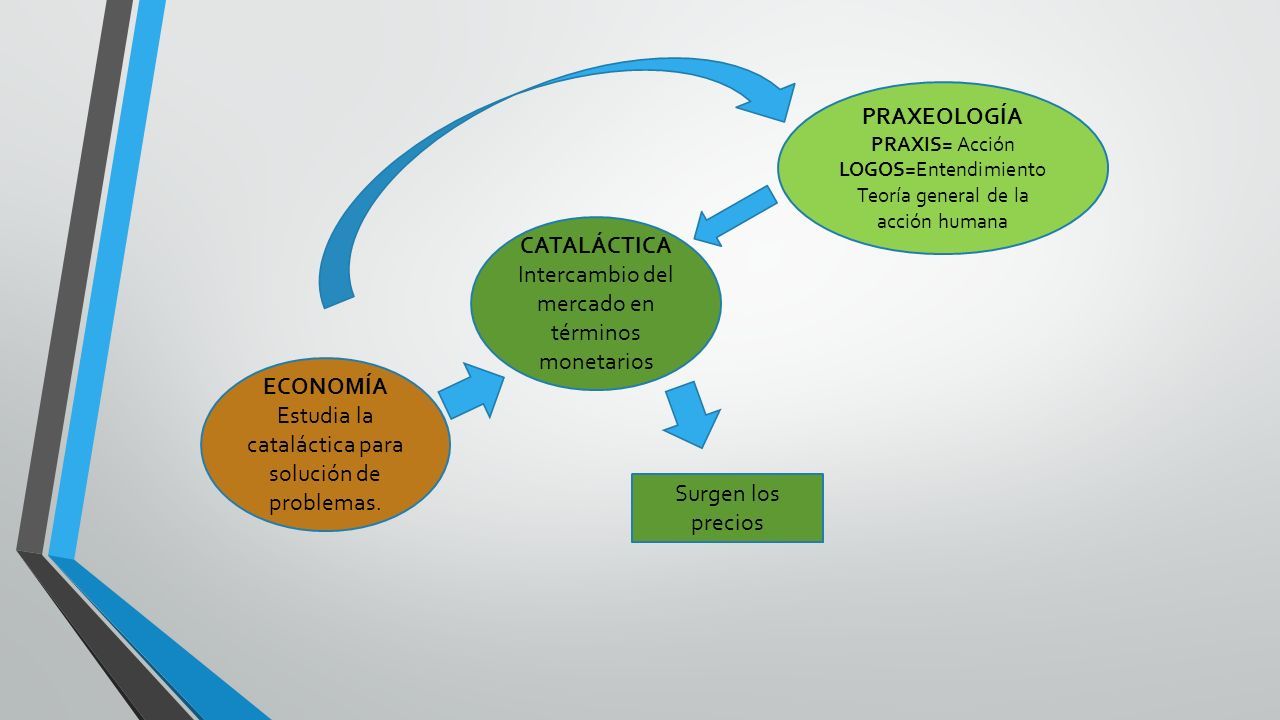 PRAXEOLOGÍA
PRAXIS= Acción
LOGOS=Entendimiento
Teoría general de la acción humana

CATALÁCTICA
Intercambio del mercado en términos monetarios

ECONOMÍA
Estudia la cataláctica para solución de problemas.

Surgen los precios